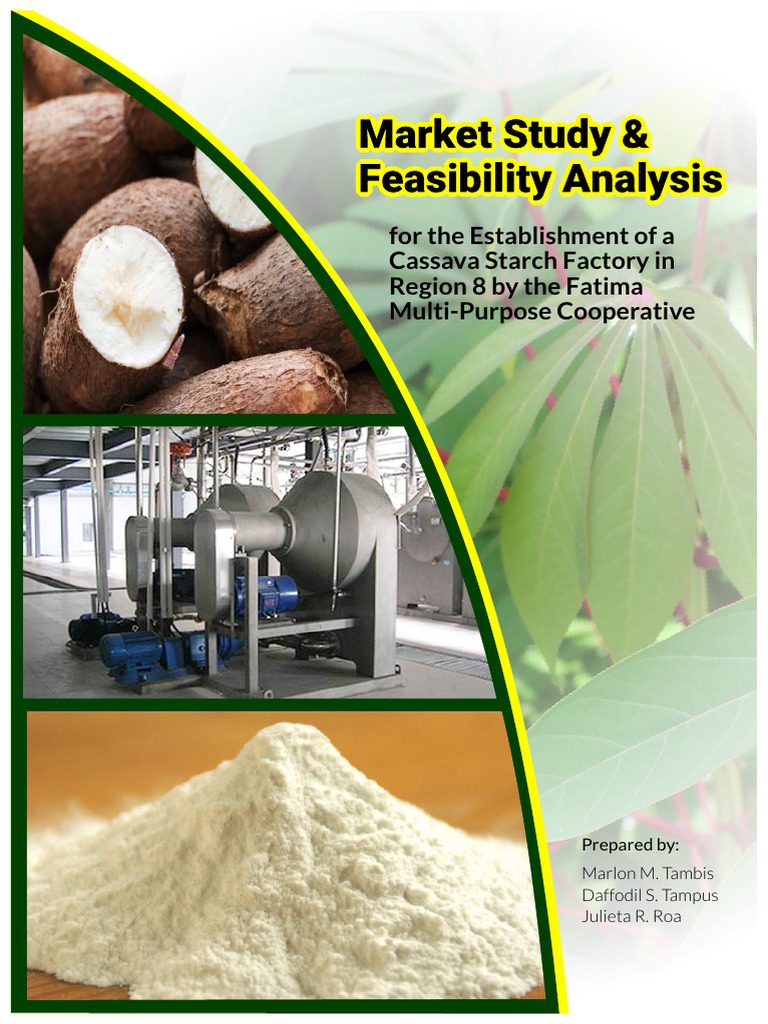 Market Study & Feasibility Analysis

for the Establishment of a Cassava Starch Factory in Region 8 by the Fatima Multi-Purpose Cooperative

Prepared by:

Marlon M. Tambis
Daffodil S. Tampus
Julieta R. Roa